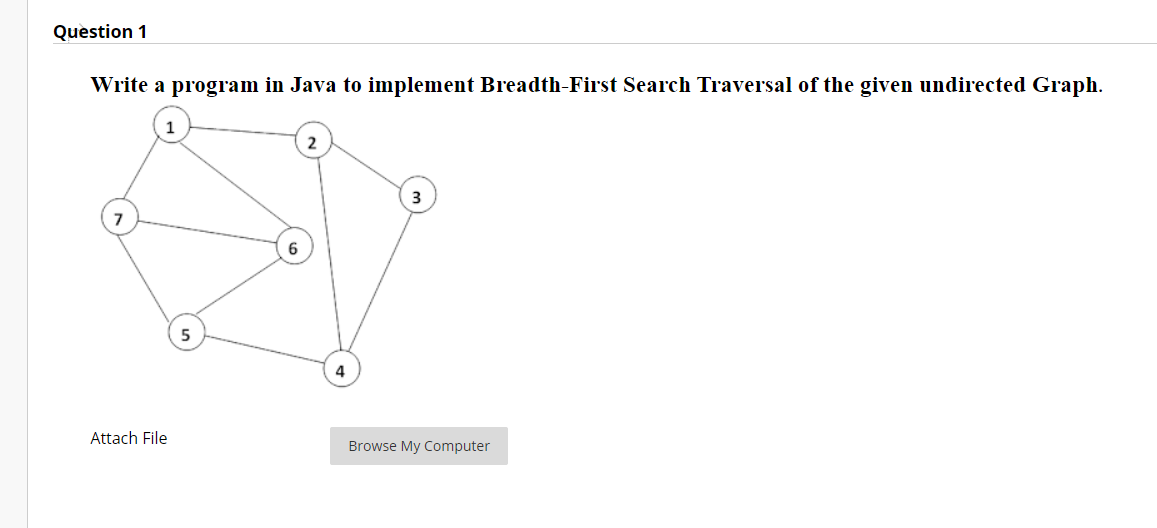 Question 1

Write a program in Java to implement Breadth-First Search Traversal of the given undirected Graph.

1
2
3
7
6
5
4

Attach File

Browse My Computer